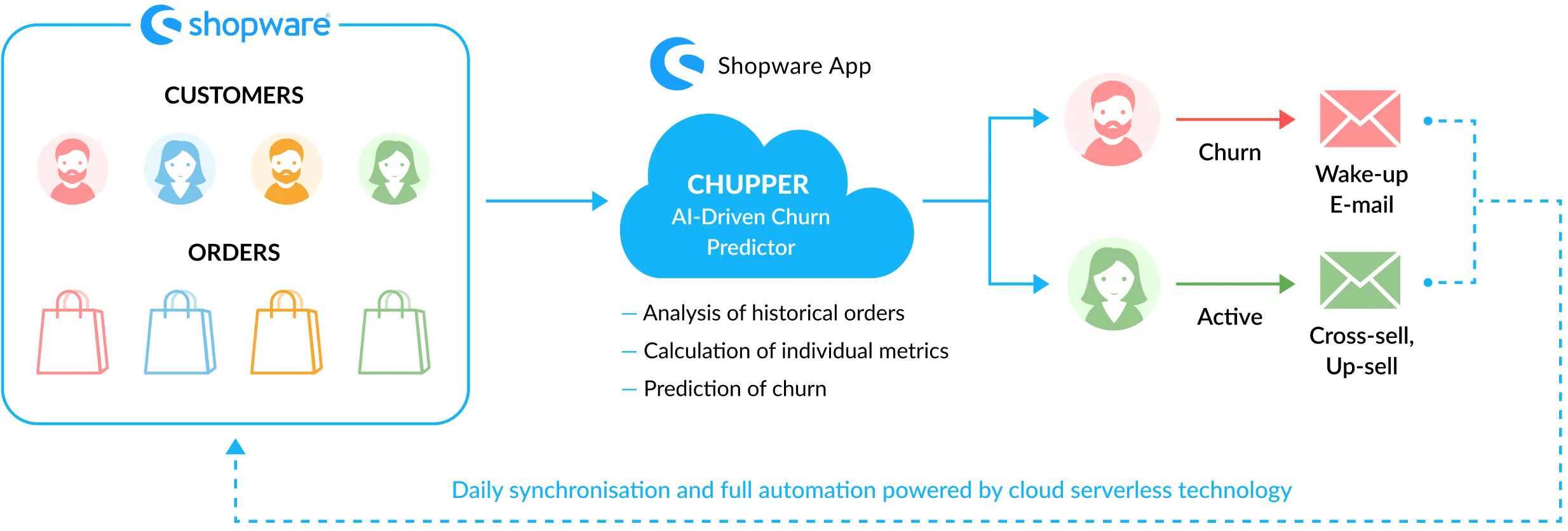 shopware

CUSTOMERS

ORDERS

Shopware App

CHUPPER
AI-Driven Churn Predictor

— Analysis of historical orders
— Calculation of individual metrics
— Prediction of churn

Churn

Wake-up E-mail

Active

Cross-sell, Up-sell

Daily synchronisation and full automation powered by cloud serverless technology